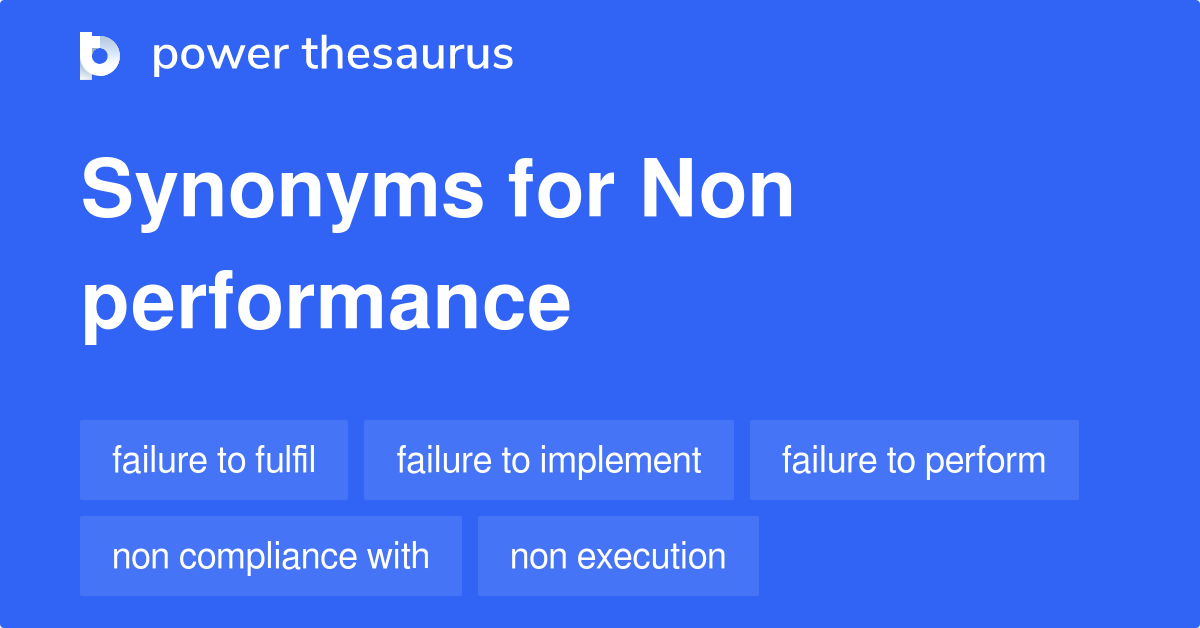 power thesaurus

Synonyms for Non performance

failure to fulfil
failure to implement
failure to perform
non compliance with
non execution